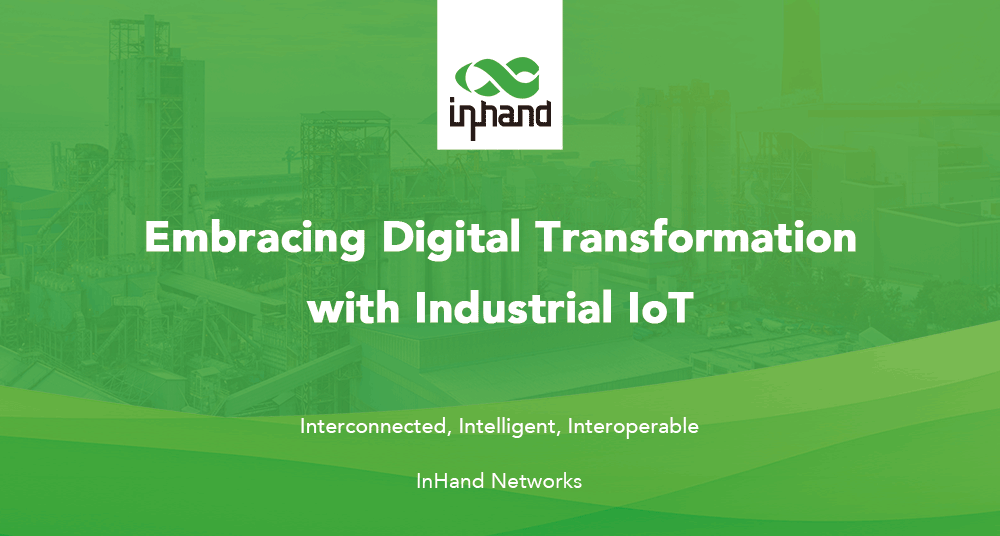 inhand

Embracing Digital Transformation with Industrial IoT

Interconnected, Intelligent, Interoperable

InHand Networks